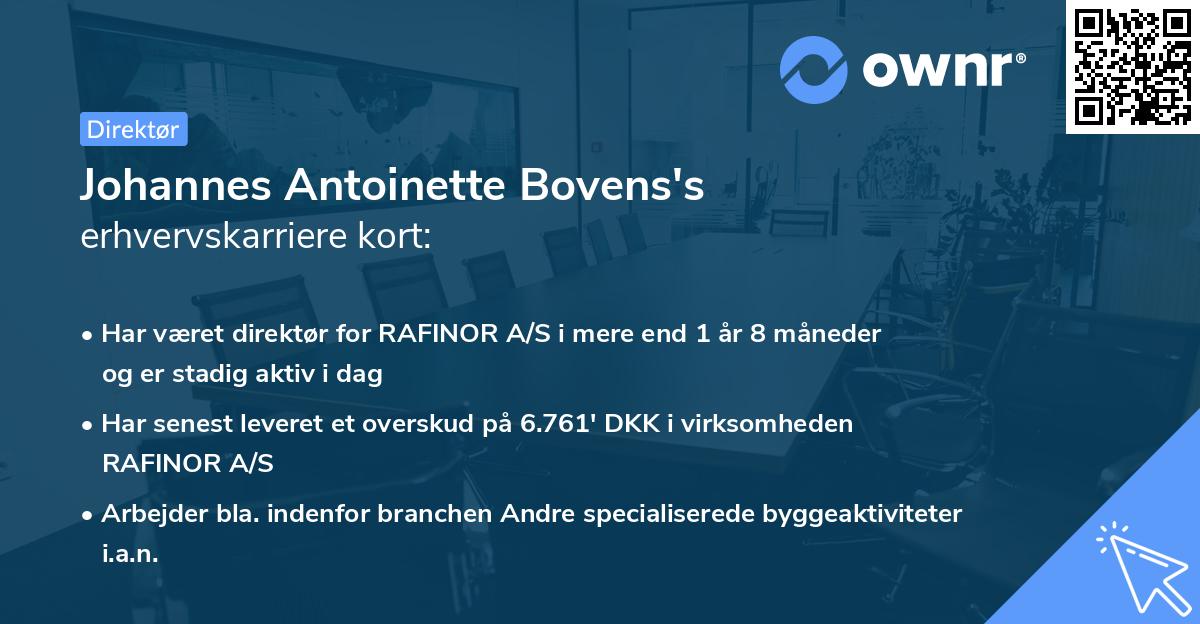 ownr®

Direktør

Johannes Antoinette Bovens's erhvervskarriere kort:

• Har været direktør for RAFINOR A/S i mere end 1 år 8 måneder og er stadig aktiv i dag

• Har senest leveret et overskud på 6.761' DKK i virksomheden RAFINOR A/S

• Arbejder bla. indenfor branchen Andre specialiserede byggeaktiviteter i.a.n.